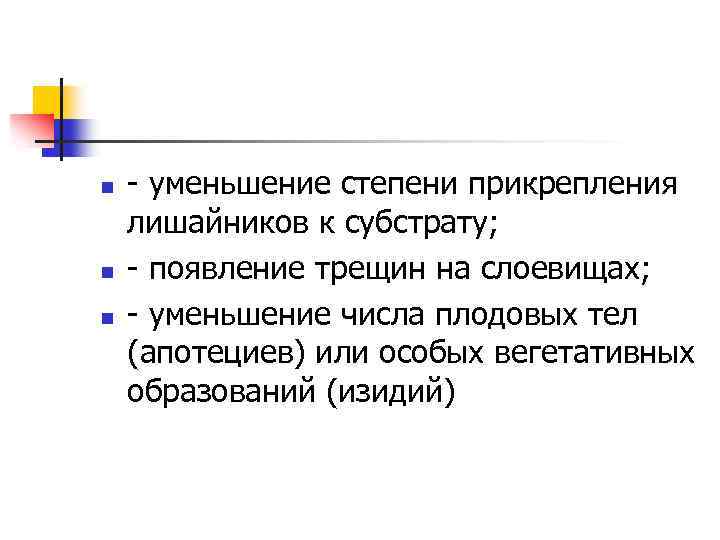 - уменьшение степени прикрепления лишайников к субстрату;

- появление трещин на слоевищах;

- уменьшение числа плодовых тел (апотециев) или особых вегетативных образований (изидий)